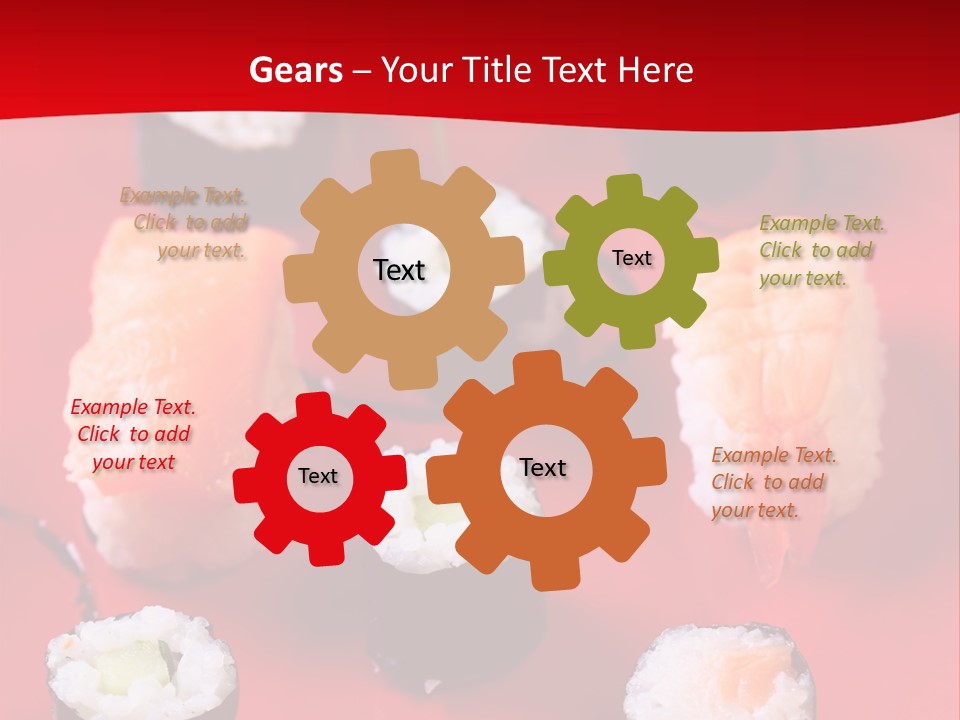 Gears – Your Title Text Here

Example Text. Click to add your text.

Text

Text

Example Text. Click to add your text.

Example Text. Click to add your text

Text

Text

Example Text. Click to add your text.